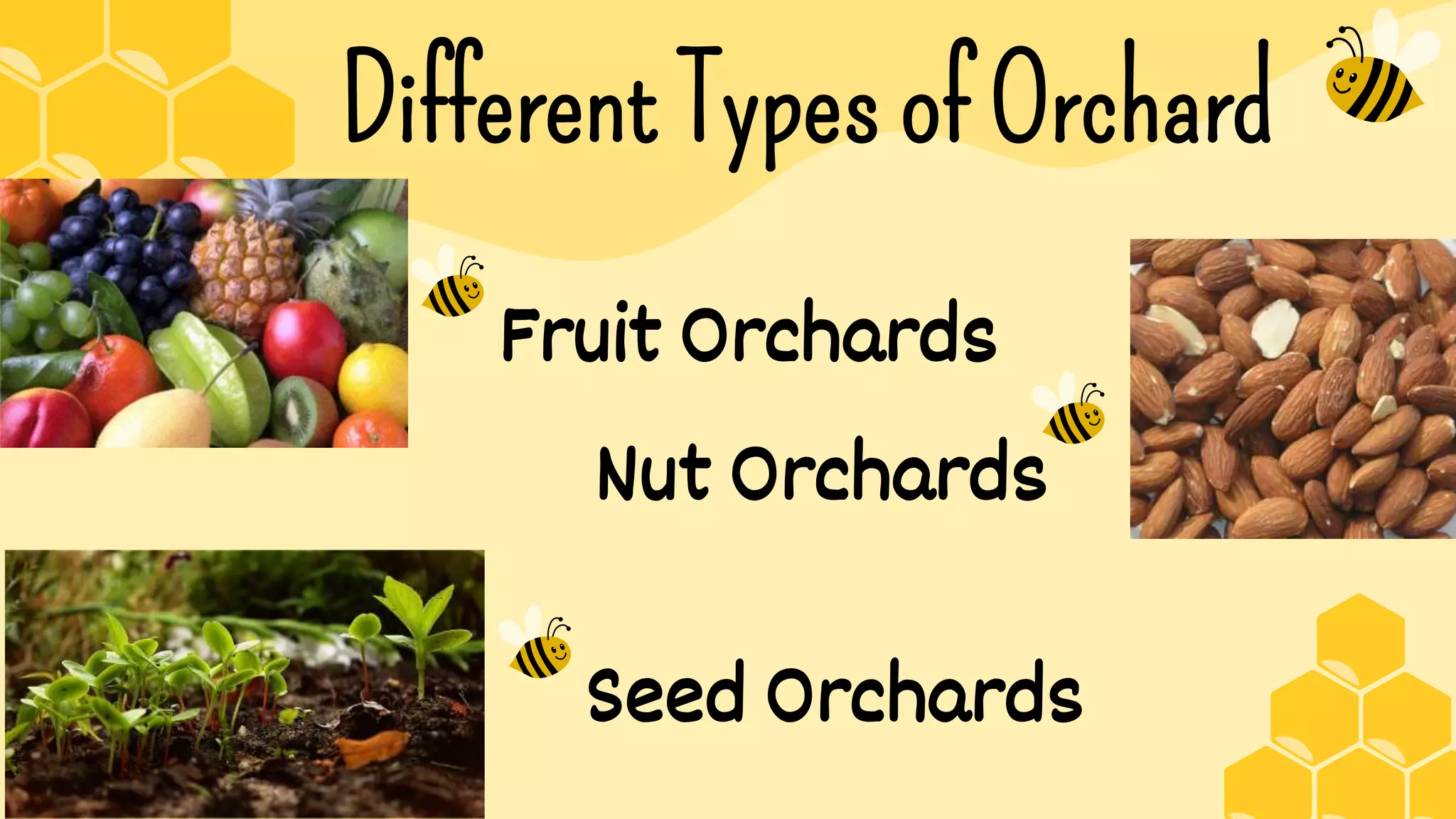 Different Types of Orchard

Fruit Orchards

Nut Orchards

Seed Orchards